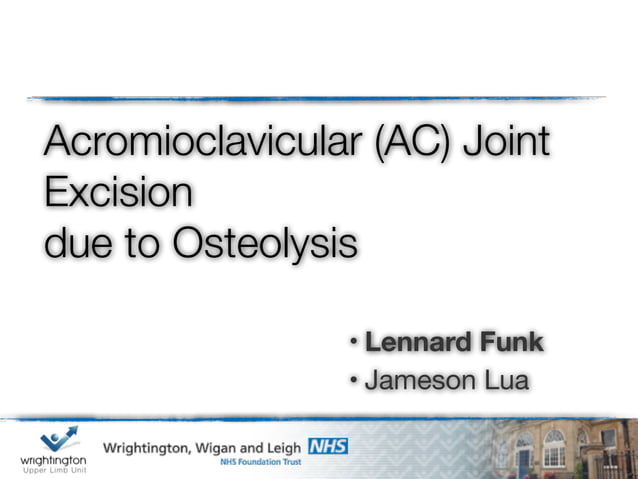 Acromioclavicular (AC) Joint Excision
due to Osteolysis

• Lennard Funk
• Jameson Lua

wrightington
Upper Limb Unit

Wrightington, Wigan and Leigh NHS
NHS Foundation Trust